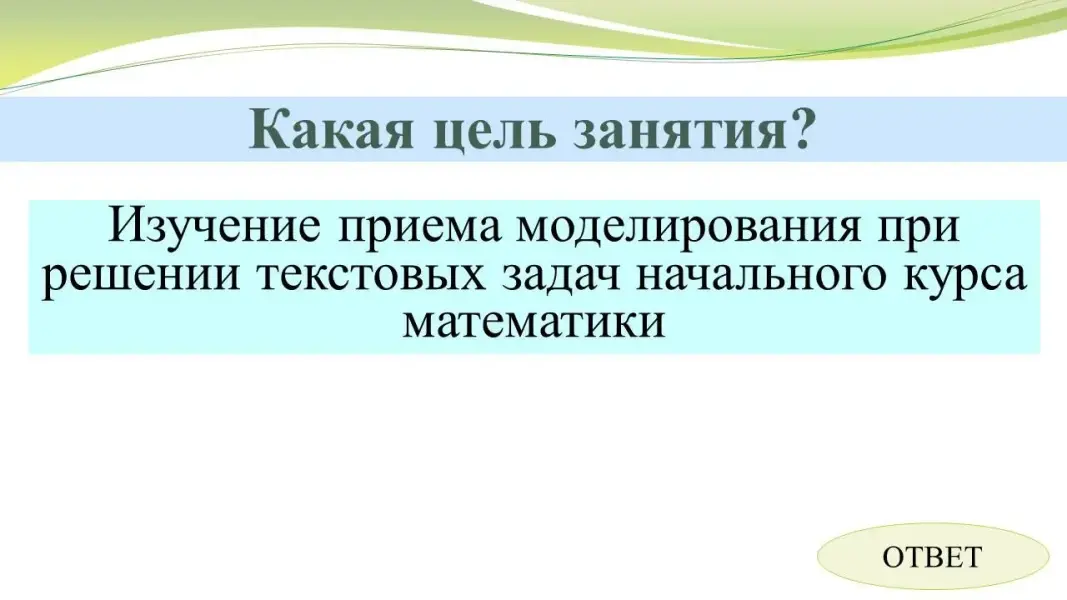 Какая цель занятия?

Изучение приема моделирования при решении текстовых задач начального курса математики

ОТВЕТ